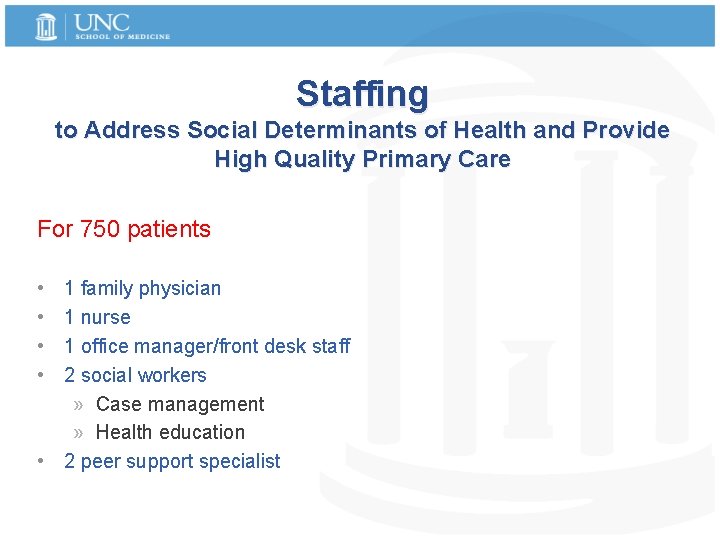 UNC
SCHOOL OF MEDICINE

Staffing
to Address Social Determinants of Health and Provide High Quality Primary Care

For 750 patients

• 1 family physician
• 1 nurse
• 1 office manager/front desk staff
• 2 social workers
» Case management
» Health education
• 2 peer support specialist